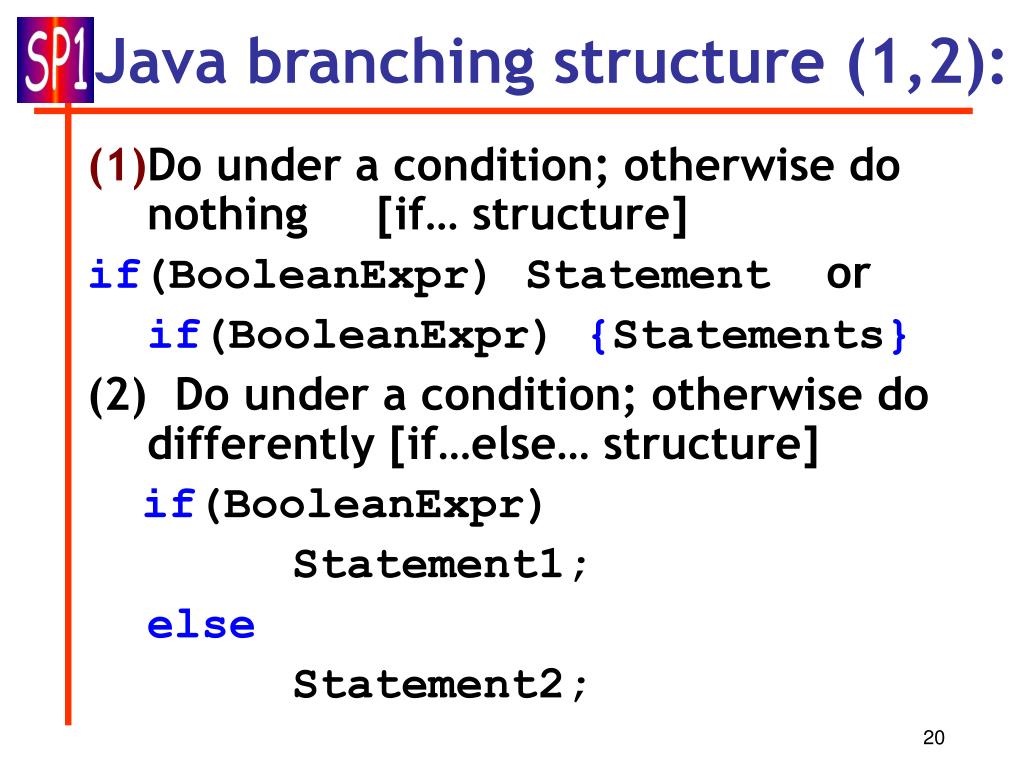 SP1 Java branching structure (1,2):

(1)Do under a condition; otherwise do nothing [if… structure]

if(BooleanExpr) Statement or

if(BooleanExpr) {Statements}

(2) Do under a condition; otherwise do differently [if…else… structure]

if(BooleanExpr)

Statement1;

else

Statement2;

20